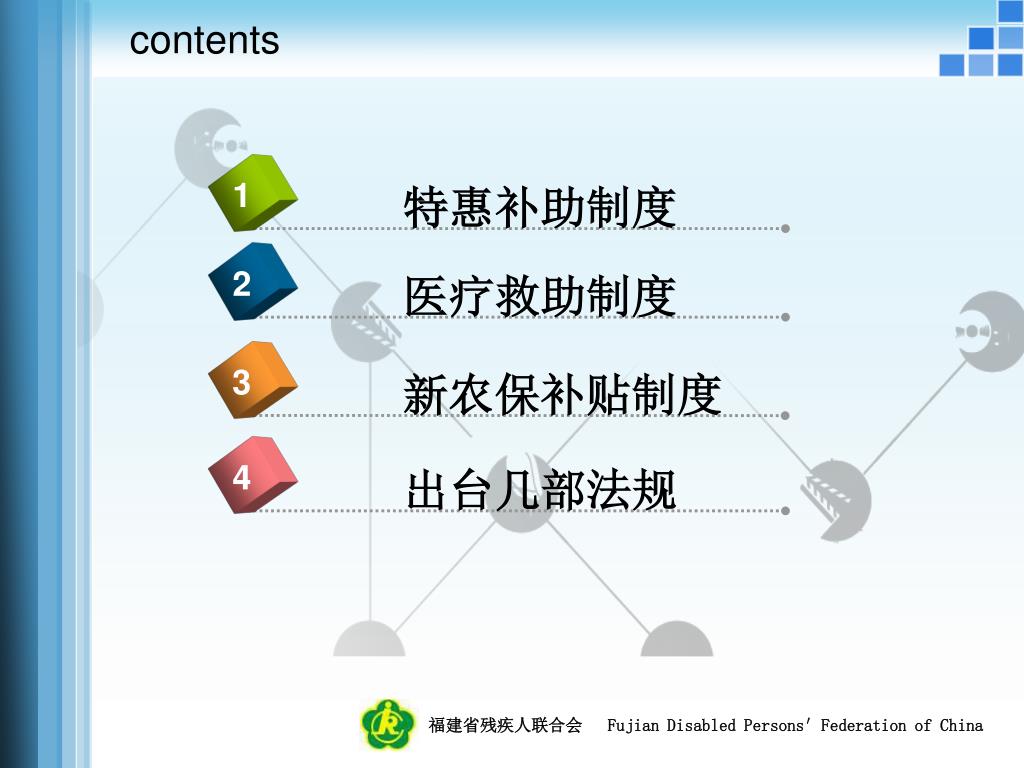 contents

1 特惠补助制度

2 医疗救助制度

3 新农保补贴制度

4 出台几部法规

福建省残疾人联合会 Fujian Disabled Persons' Federation of China